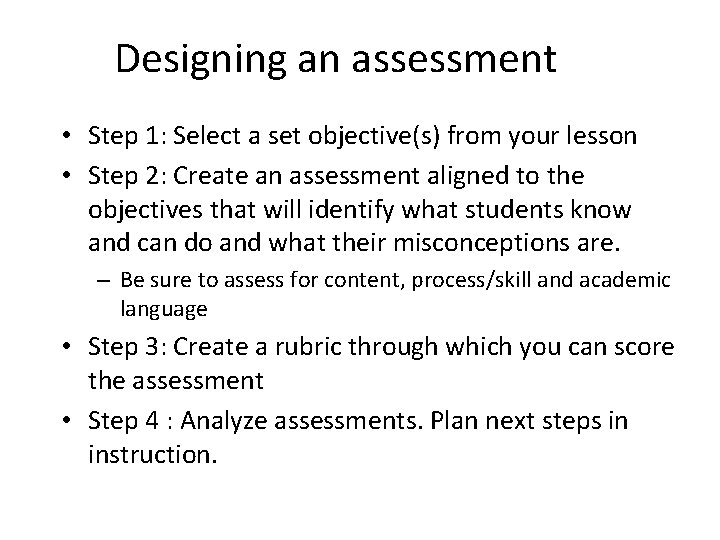 Designing an assessment

• Step 1: Select a set objective(s) from your lesson
• Step 2: Create an assessment aligned to the objectives that will identify what students know and can do and what their misconceptions are.
– Be sure to assess for content, process/skill and academic language
• Step 3: Create a rubric through which you can score the assessment
• Step 4 : Analyze assessments. Plan next steps in instruction.